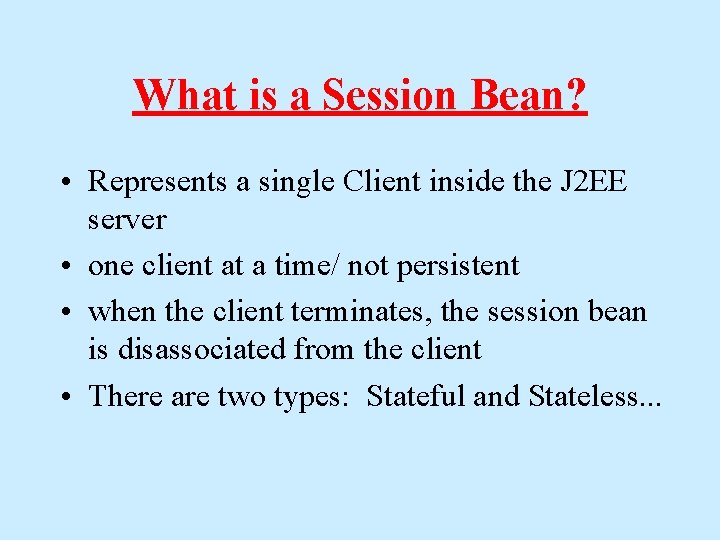 What is a Session Bean?

• Represents a single Client inside the J2EE server
• one client at a time/ not persistent
• when the client terminates, the session bean is disassociated from the client
• There are two types: Stateful and Stateless...